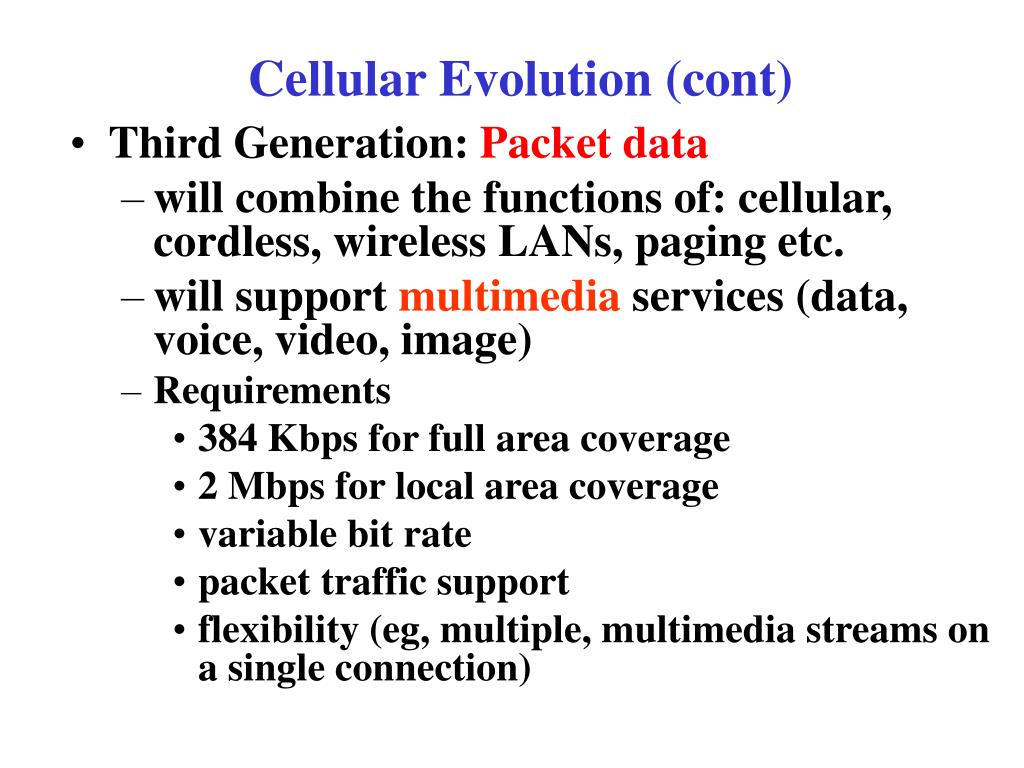 Cellular Evolution (cont)

• Third Generation: Packet data
 – will combine the functions of: cellular, cordless, wireless LANs, paging etc.
 – will support multimedia services (data, voice, video, image)
 – Requirements
  • 384 Kbps for full area coverage
  • 2 Mbps for local area coverage
  • variable bit rate
  • packet traffic support
  • flexibility (eg, multiple, multimedia streams on a single connection)